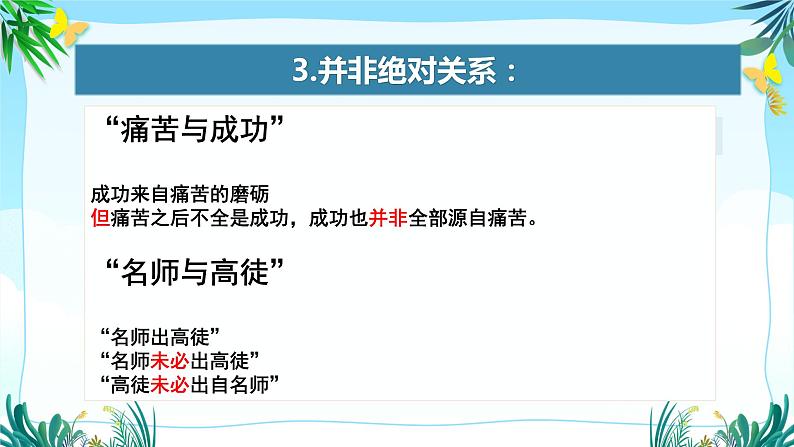 3.并非绝对关系：

“痛苦与成功”

成功来自痛苦的磨砺
但痛苦之后不全是成功，成功也并非全部源自痛苦。

“名师与高徒”

“名师出高徒”
“名师未必出高徒”
“高徒未必出自名师”